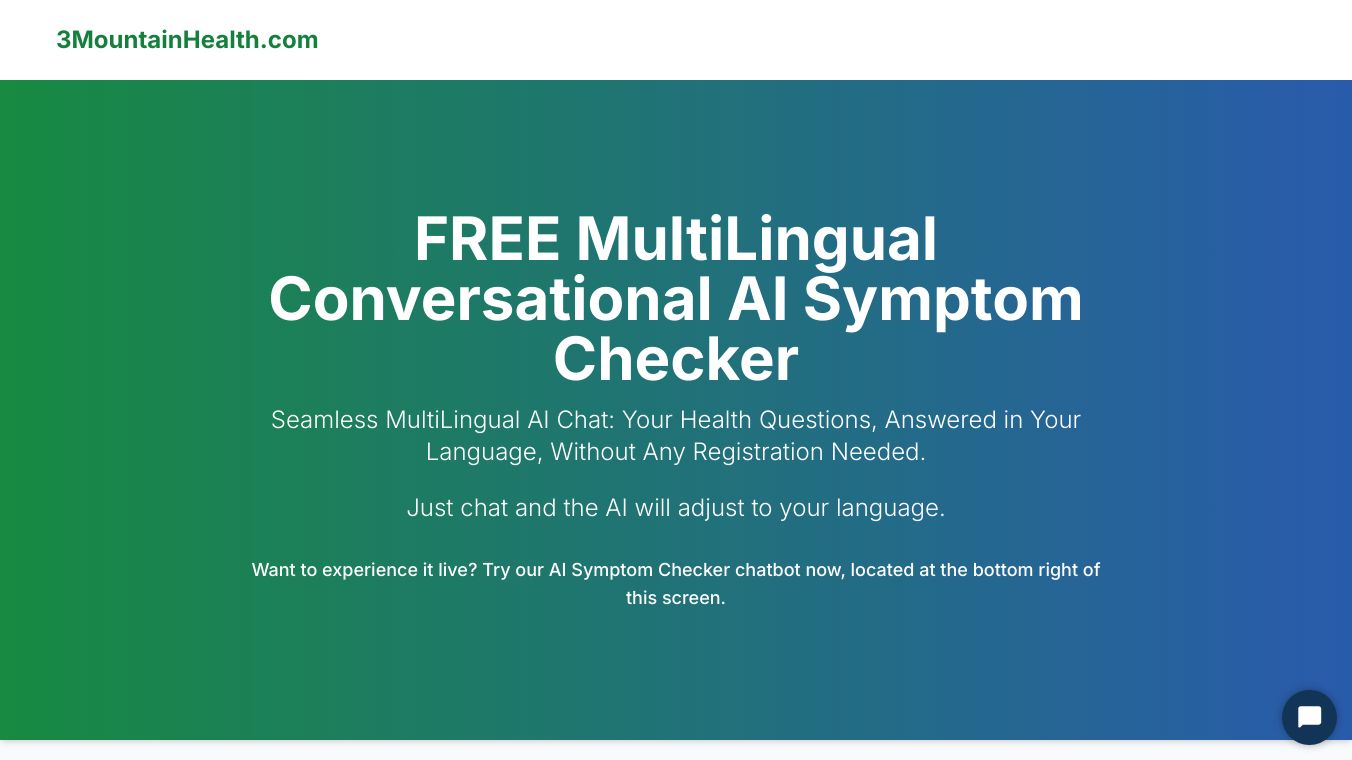 3MountainHealth.com

FREE MultiLingual Conversational AI Symptom Checker

Seamless MultiLingual AI Chat: Your Health Questions, Answered in Your Language, Without Any Registration Needed.

Just chat and the AI will adjust to your language.

Want to experience it live? Try our AI Symptom Checker chatbot now, located at the bottom right of this screen.